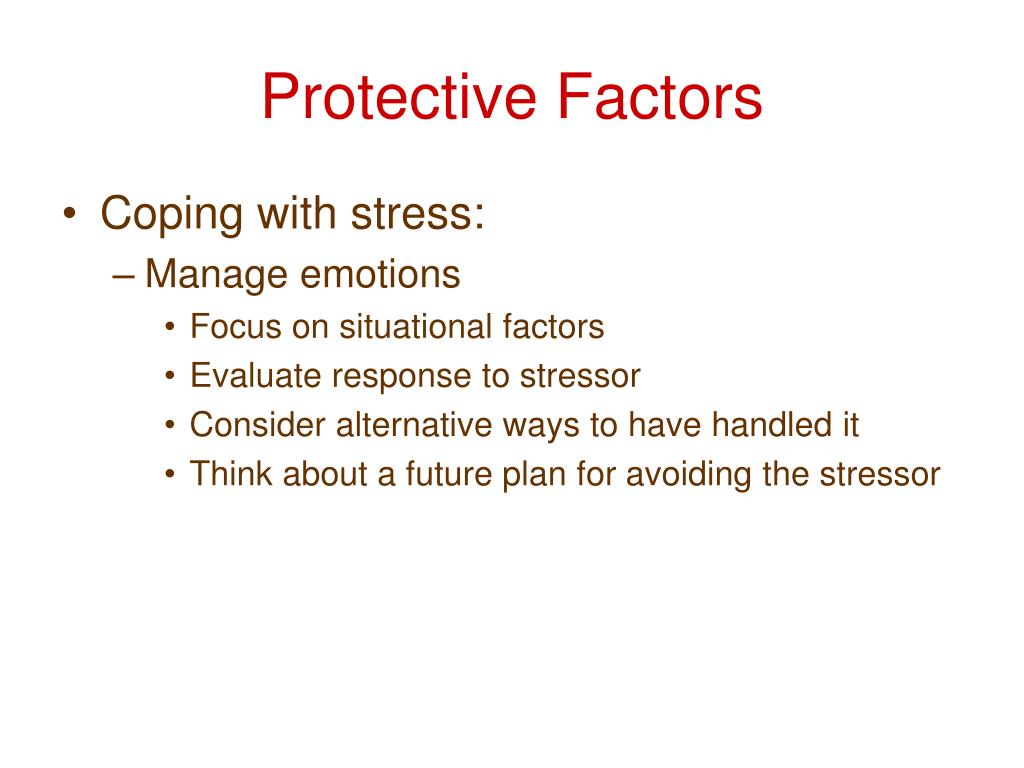 Protective Factors

• Coping with stress:
– Manage emotions
• Focus on situational factors
• Evaluate response to stressor
• Consider alternative ways to have handled it
• Think about a future plan for avoiding the stressor